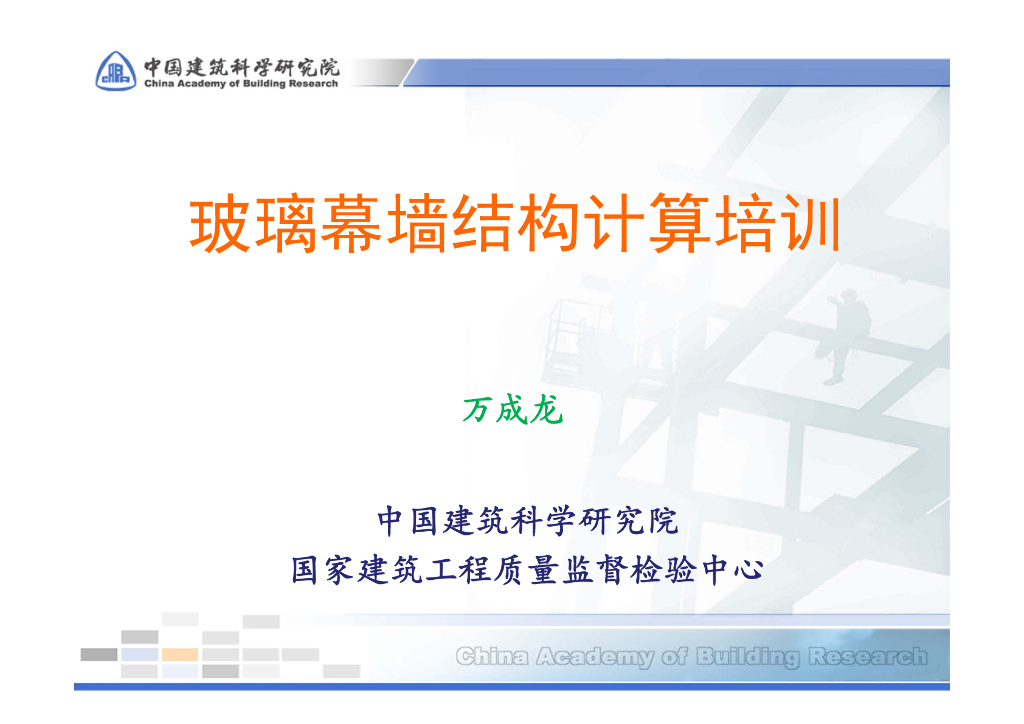 中国建筑科学研究院
China Academy of Building Research

玻璃幕墙结构计算培训

万成龙

中国建筑科学研究院
国家建筑工程质量监督检验中心

China Academy of Building Research